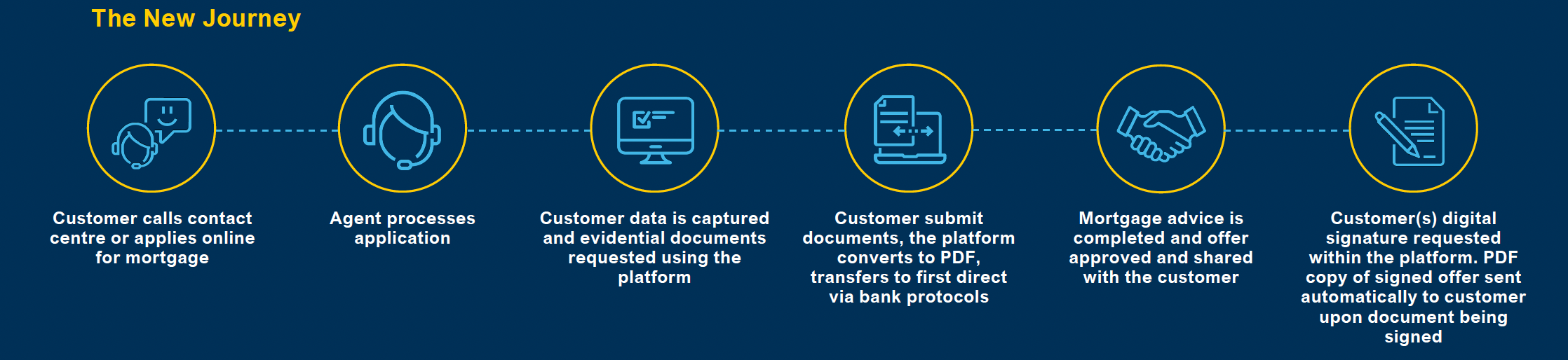 The New Journey

Customer calls contact centre or applies online for mortgage

Agent processes application

Customer data is captured and evidential documents requested using the platform

Customer submit documents, the platform converts to PDF, transfers to first direct via bank protocols

Mortgage advice is completed and offer approved and shared with the customer

Customer(s) digital signature requested within the platform. PDF copy of signed offer sent automatically to customer upon document being signed